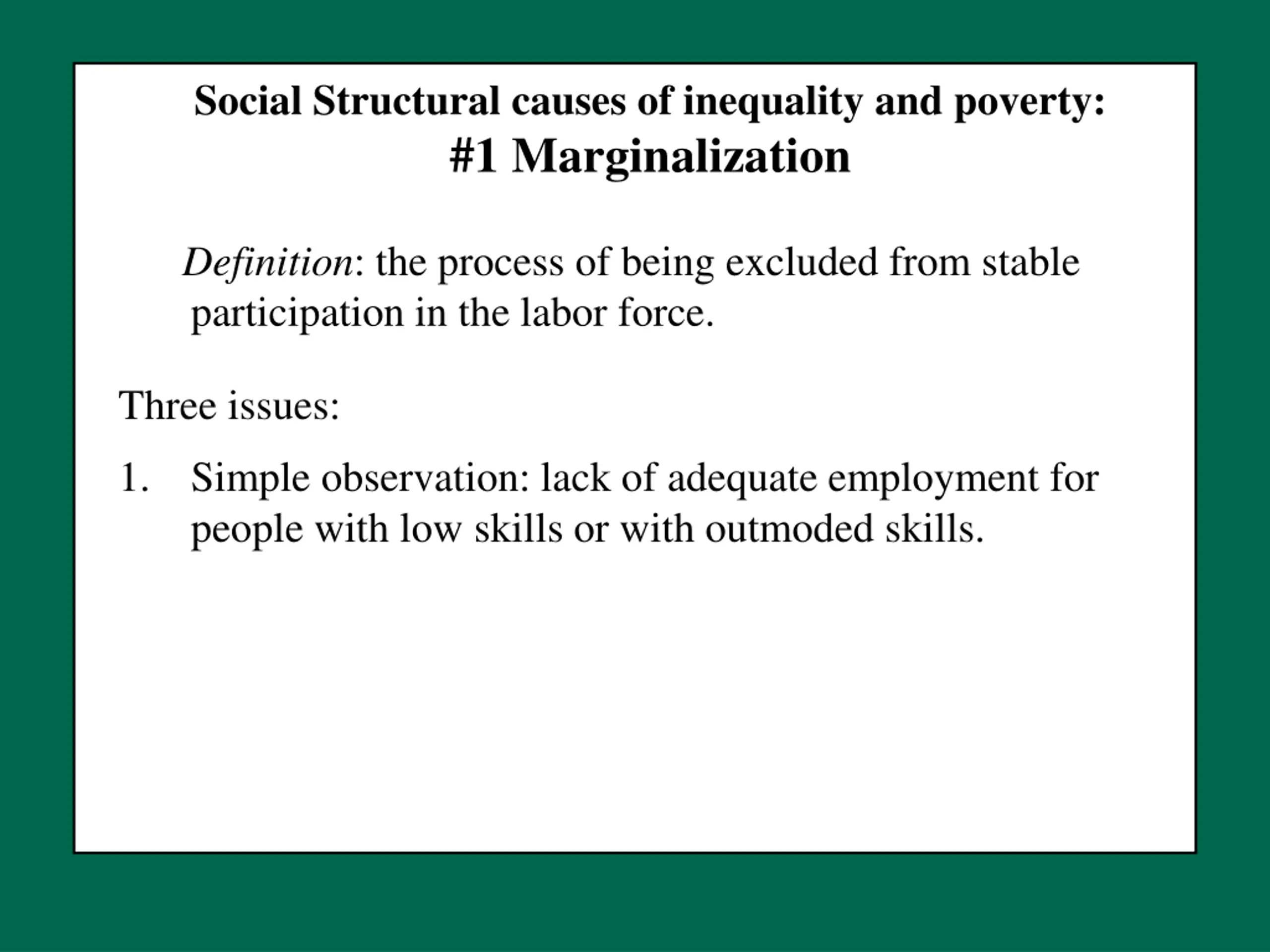 Social Structural causes of inequality and poverty:
#1 Marginalization

Definition: the process of being excluded from stable participation in the labor force.

Three issues:

1. Simple observation: lack of adequate employment for people with low skills or with outmoded skills.